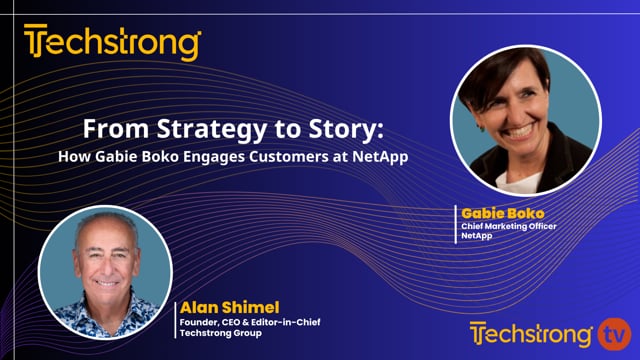 Techstrong

From Strategy to Story:
How Gabie Boko Engages Customers at NetApp

Gabie Boko
Chief Marketing Officer
NetApp

Alan Shimel
Founder, CEO & Editor-in-Chief
Techstrong Group

Techstrong tv